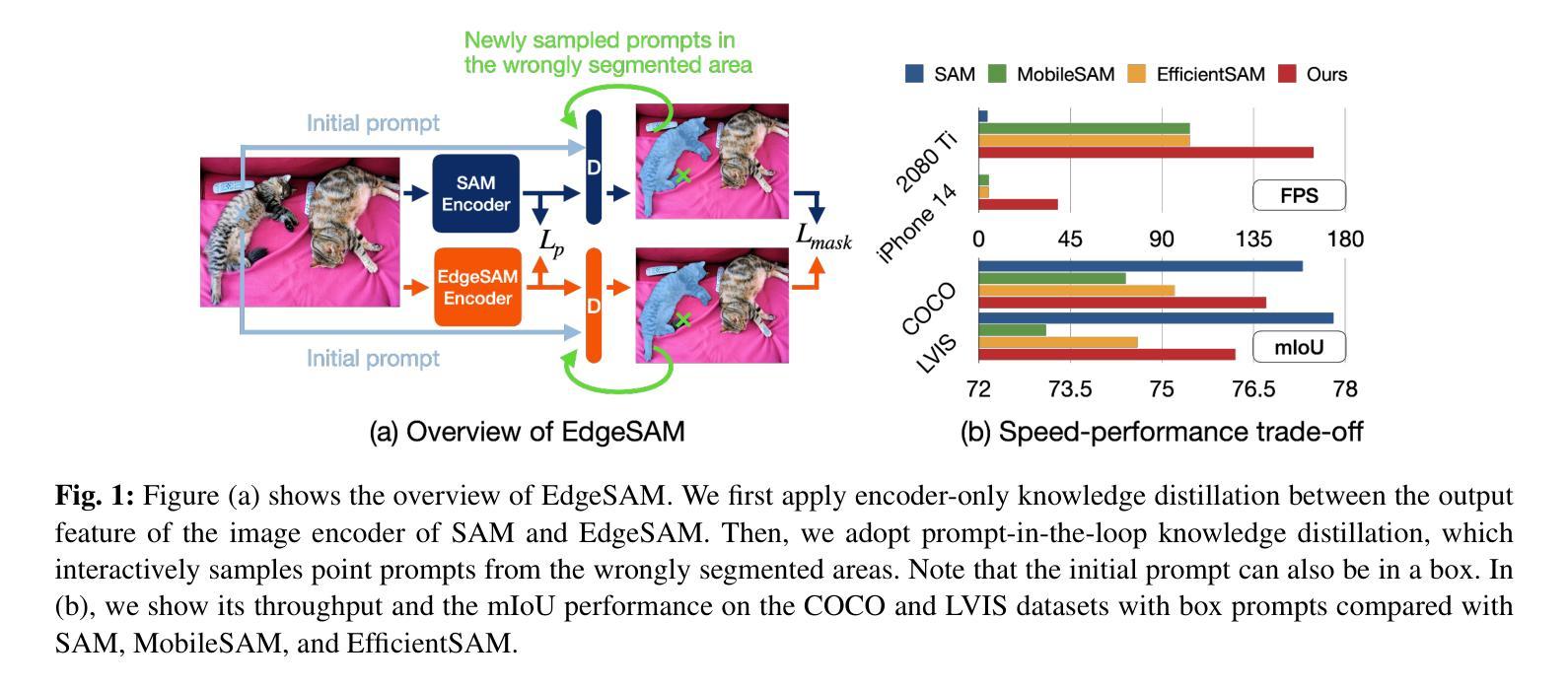 Newly sampled prompts in the wrongly segmented area

Initial prompt

SAM Encoder

D

$L_p$

$L_{mask}$

EdgeSAM Encoder

D

Initial prompt

(a) Overview of EdgeSAM

SAM MobileSAM EfficientSAM Ours

2080 Ti

iPhone 14

FPS

0 45 90 135 180

COCO

LVIS

mIoU

72 73.5 75 76.5 78

(b) Speed-performance trade-off

**Fig. 1:** Figure (a) shows the overview of EdgeSAM. We first apply encoder-only knowledge distillation between the output feature of the image encoder of SAM and EdgeSAM. Then, we adopt prompt-in-the-loop knowledge distillation, which interactively samples point prompts from the wrongly segmented areas. Note that the initial prompt can also be in a box. In (b), we show its throughput and the mIoU performance on the COCO and LVIS datasets with box prompts compared with SAM, MobileSAM, and EfficientSAM.